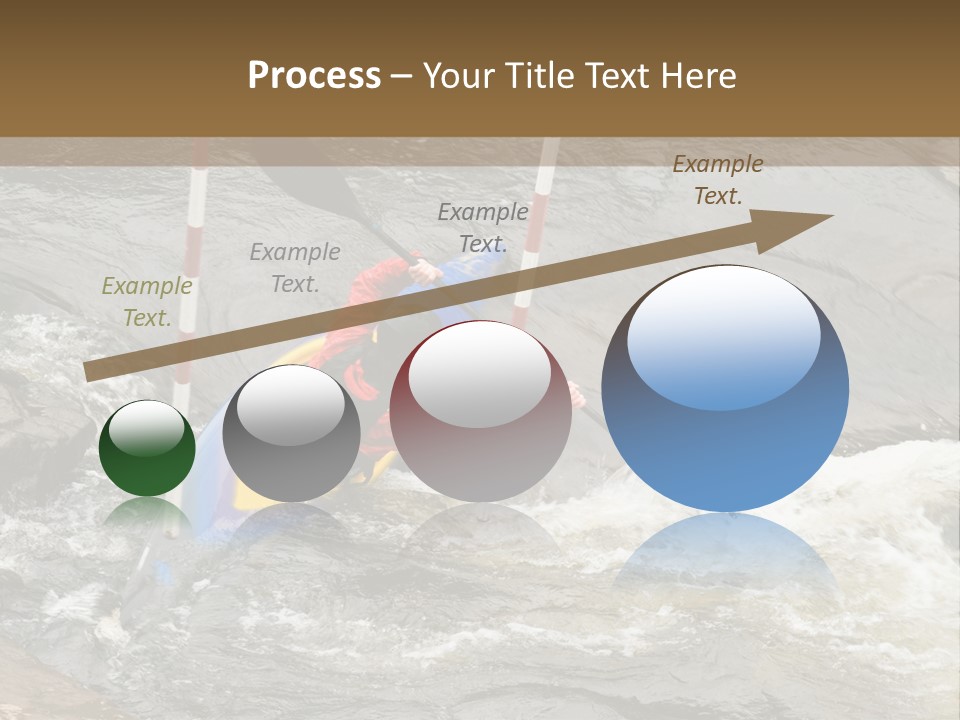 Process – Your Title Text Here

Example Text.

Example Text.

Example Text.

Example Text.